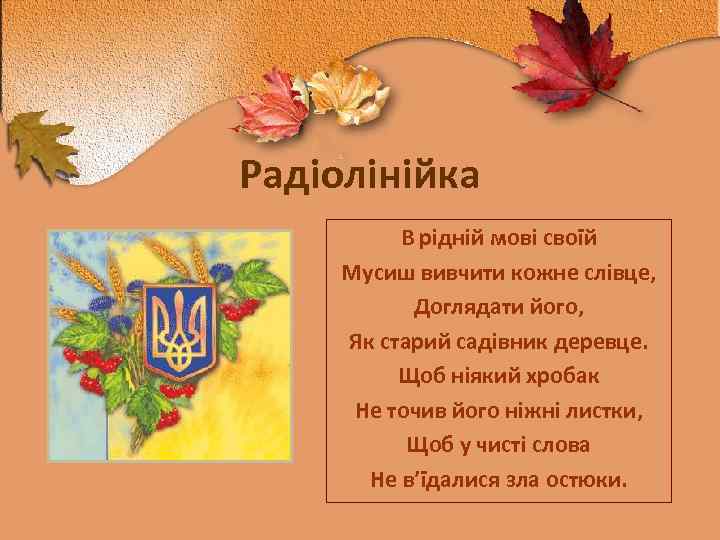 Радіолінійка

В рідній мові своїй
Мусиш вивчити кожне слівце,
Доглядати його,
Як старий садівник деревце.
Щоб ніякий хробак
Не точив його ніжні листки,
Щоб у чисті слова
Не в'їдалися зла остюки.